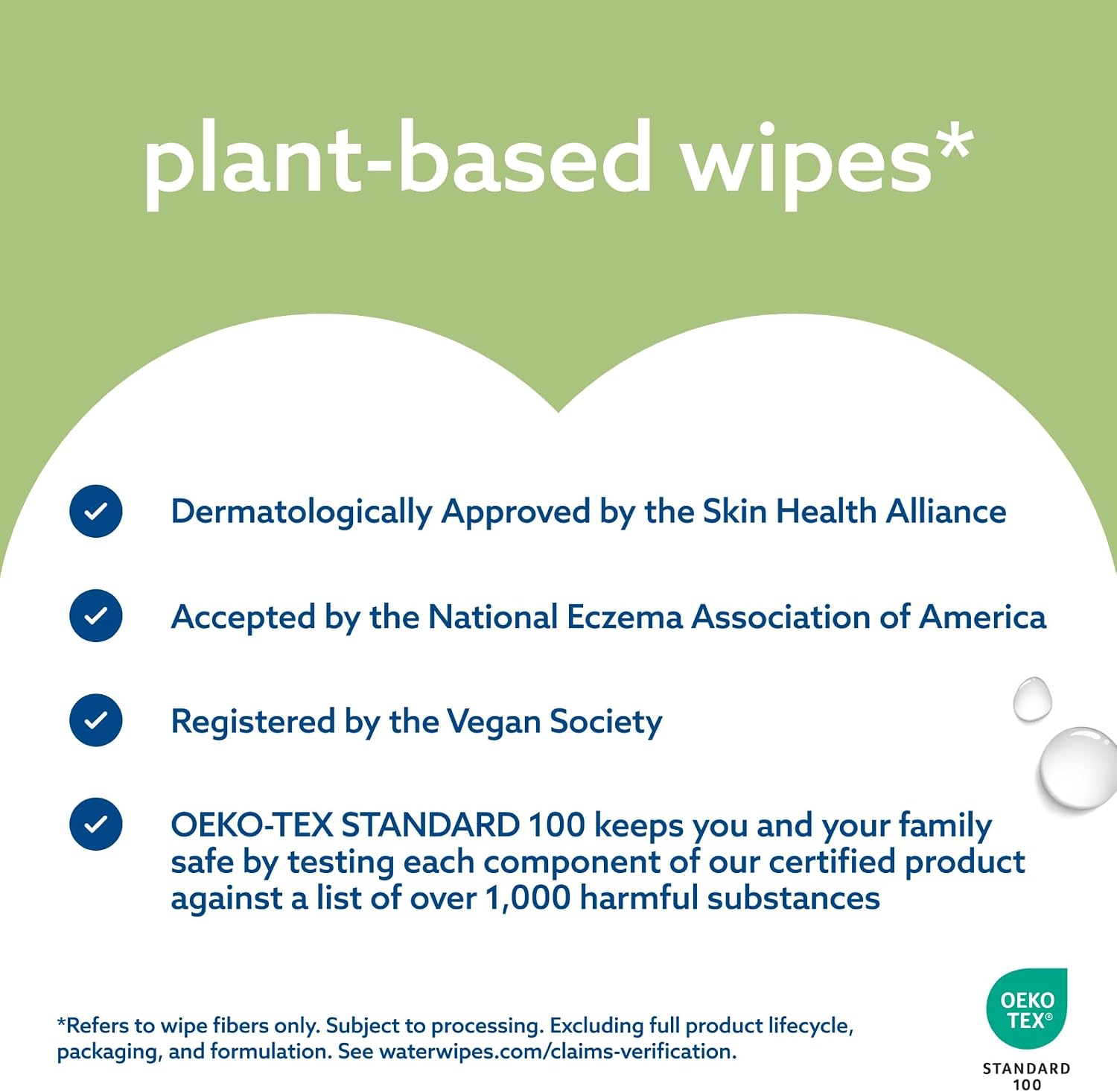 plant-based wipes*

Dermatologically Approved by the Skin Health Alliance

Accepted by the National Eczema Association of America

Registered by the Vegan Society

OEKO-TEX STANDARD 100 keeps you and your family safe by testing each component of our certified product against a list of over 1,000 harmful substances

*Refers to wipe fibers only. Subject to processing. Excluding full product lifecycle, packaging, and formulation. See waterwipes.com/claims-verification.

OEKO TEX®
STANDARD 100